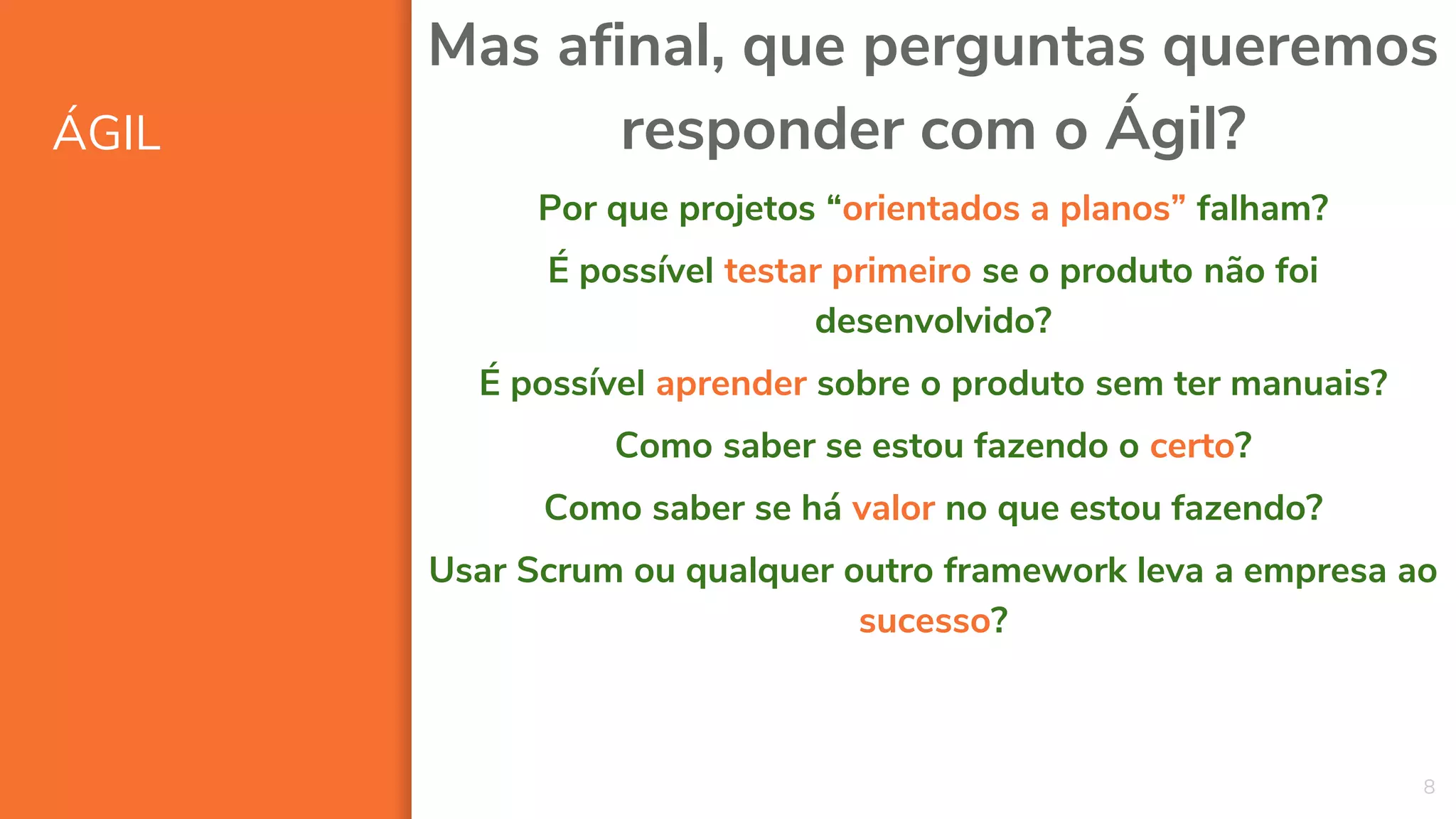 ÁGIL

Mas afinal, que perguntas queremos responder com o Ágil?

Por que projetos “orientados a planos” falham?

É possível testar primeiro se o produto não foi desenvolvido?

É possível aprender sobre o produto sem ter manuais?

Como saber se estou fazendo o certo?

Como saber se há valor no que estou fazendo?

Usar Scrum ou qualquer outro framework leva a empresa ao sucesso?

8